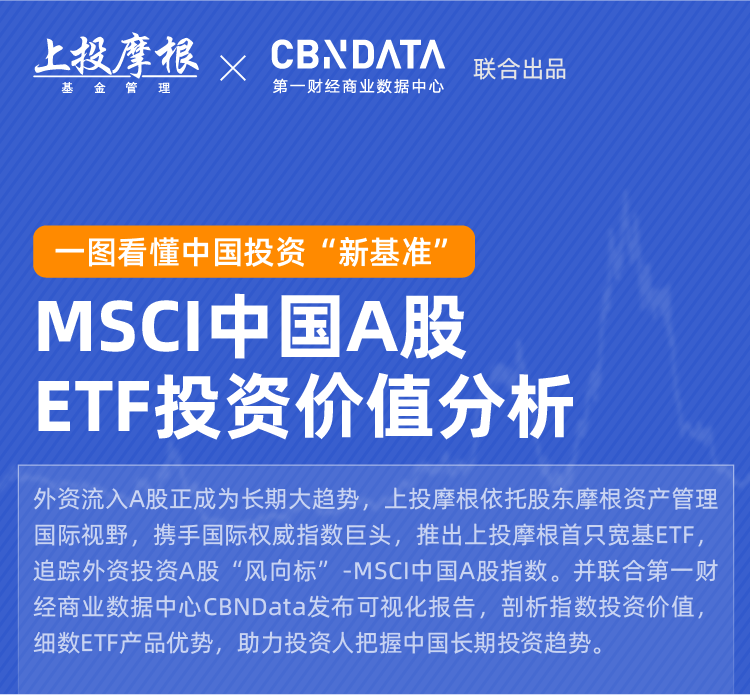 上投摩根
基金管理
×
CBNDATA
第一财经商业数据中心
联合出品

一图看懂中国投资“新基准”

MSCI中国A股
ETF投资价值分析

外资流入A股正成为长期大趋势，上投摩根依托股东摩根资产管理国际视野，携手国际权威指数巨头，推出上投摩根首只宽基ETF，追踪外资投资A股“风向标”-MSCI中国A股指数。并联合第一财经商业数据中心CBNData发布可视化报告，剖析指数投资价值，细数ETF产品优势，助力投资人把握中国长期投资趋势。